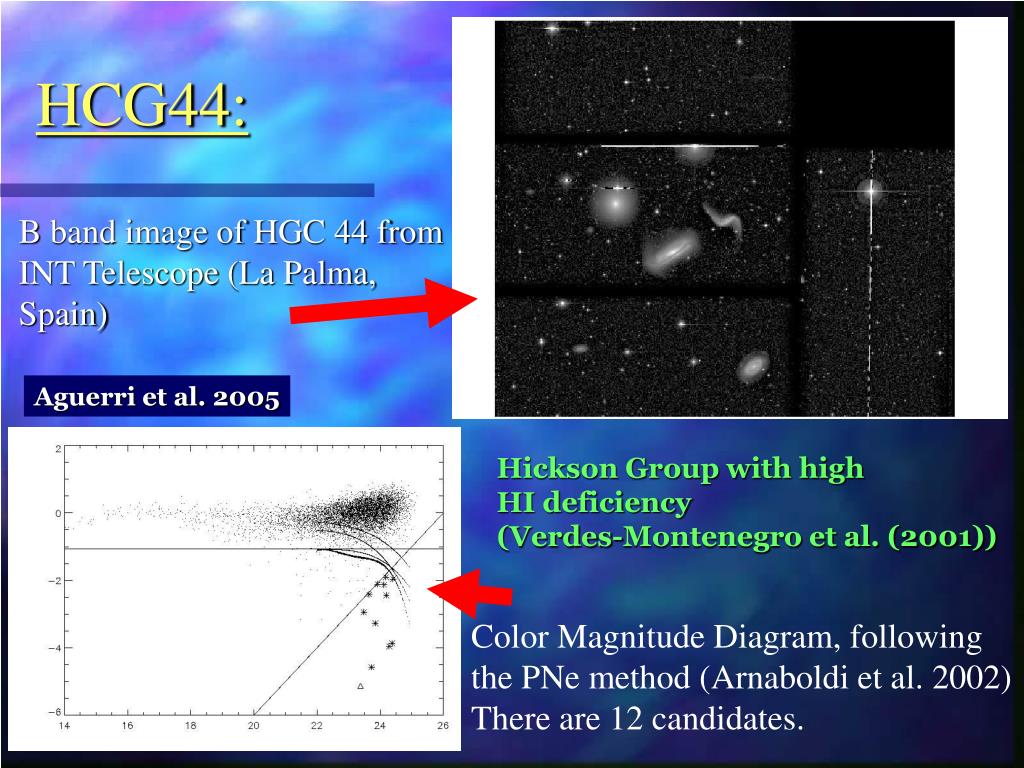 HCG44:

B band image of HGC 44 from INT Telescope (La Palma, Spain)

Aguerri et al. 2005

2
0
−2
−4
−6
14
16
18
20
22
24
26

Hickson Group with high HI deficiency (Verdes-Montenegro et al. (2001))

Color Magnitude Diagram, following the PNe method (Arnaboldi et al. 2002) There are 12 candidates.